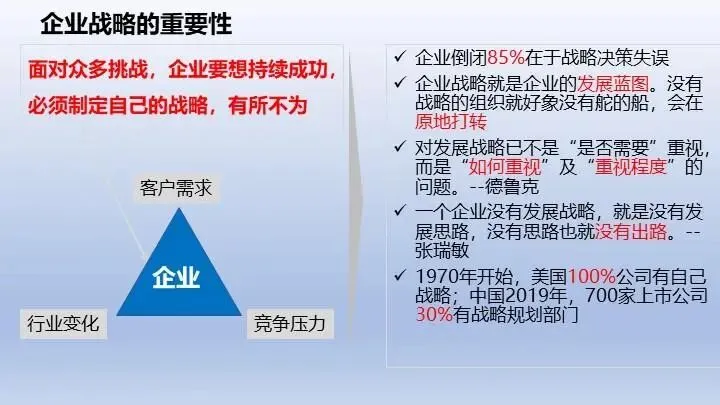 企业战略的重要性

面对众多挑战，企业要想持续成功，必须制定自己的战略，有所不为

客户需求

企业

行业变化

竞争压力

✓ 企业倒闭85%在于战略决策失误

✓ 企业战略就是企业的发展蓝图。没有战略的组织就好象没有舵的船，会在原地打转

✓ 对发展战略已不是“是否需要”重视，而是“如何重视”及“重视程度”的问题。--德鲁克

✓ 一个企业没有发展战略，就是没有发展思路，没有思路也就没有出路。--张瑞敏

✓ 1970年开始，美国100%公司有自己战略；中国2019年，700家上市公司30%有战略规划部门